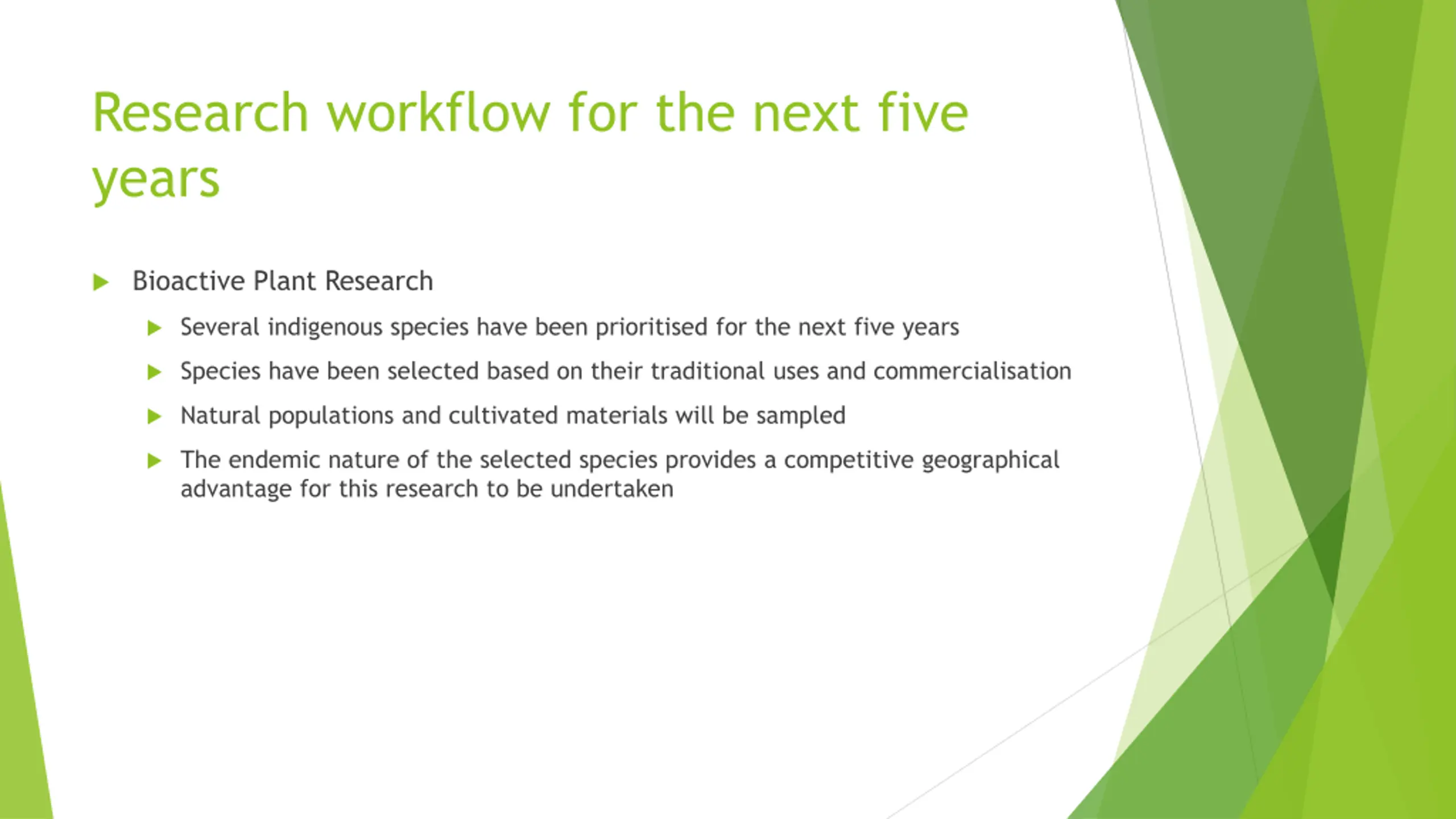 Research workflow for the next five years

Bioactive Plant Research

Several indigenous species have been prioritised for the next five years

Species have been selected based on their traditional uses and commercialisation

Natural populations and cultivated materials will be sampled

The endemic nature of the selected species provides a competitive geographical advantage for this research to be undertaken